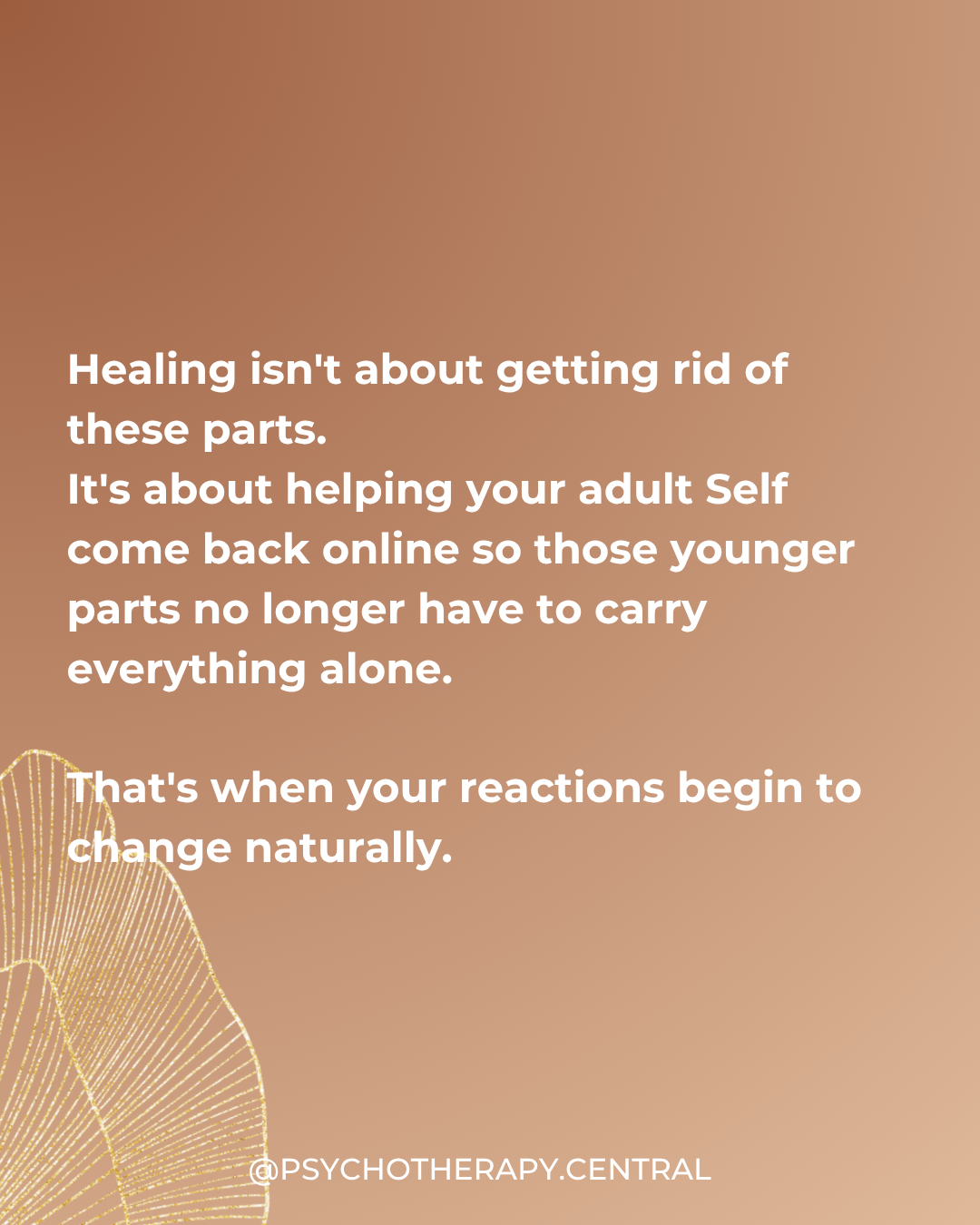 Healing isn't about getting rid of these parts.
It's about helping your adult Self come back online so those younger parts no longer have to carry everything alone.

That's when your reactions begin to change naturally.

@PSYCHOTHERAPY.CENTRAL